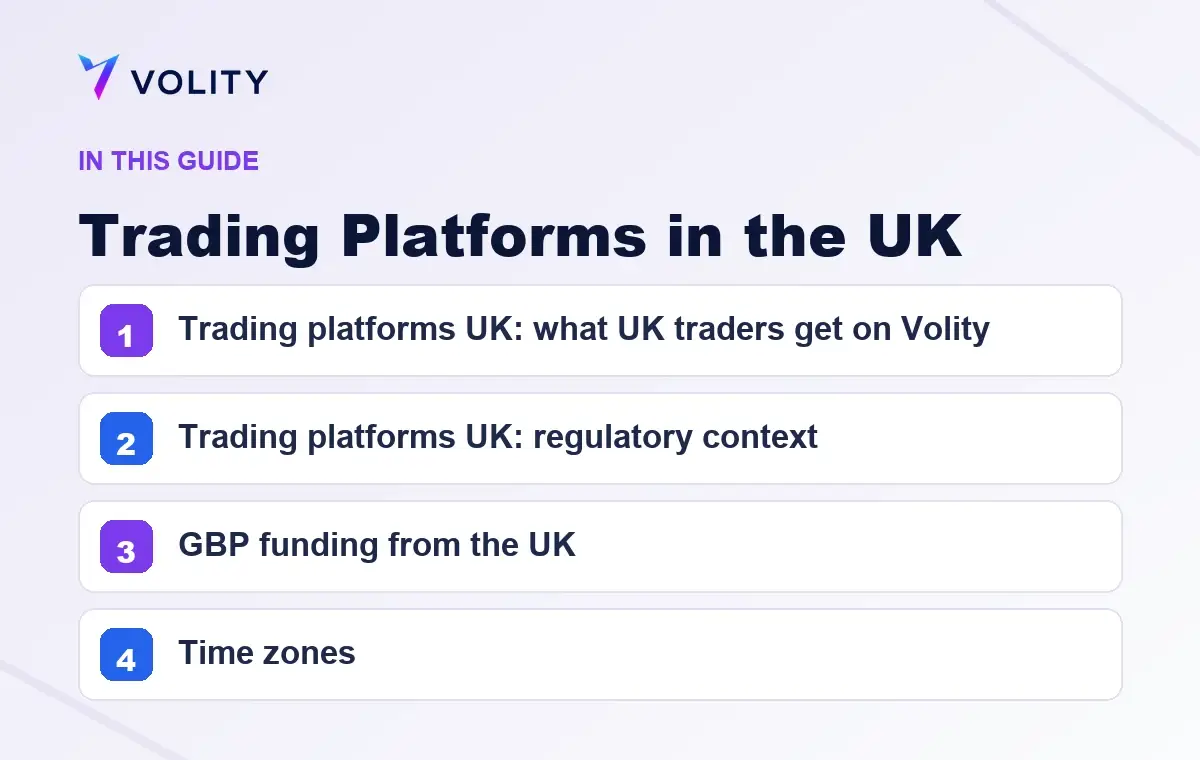 VOLITY

IN THIS GUIDE

Trading Platforms in the UK

1 Trading platforms UK: what UK traders get on Volity

2 Trading platforms UK: regulatory context

3 GBP funding from the UK

4 Time zones